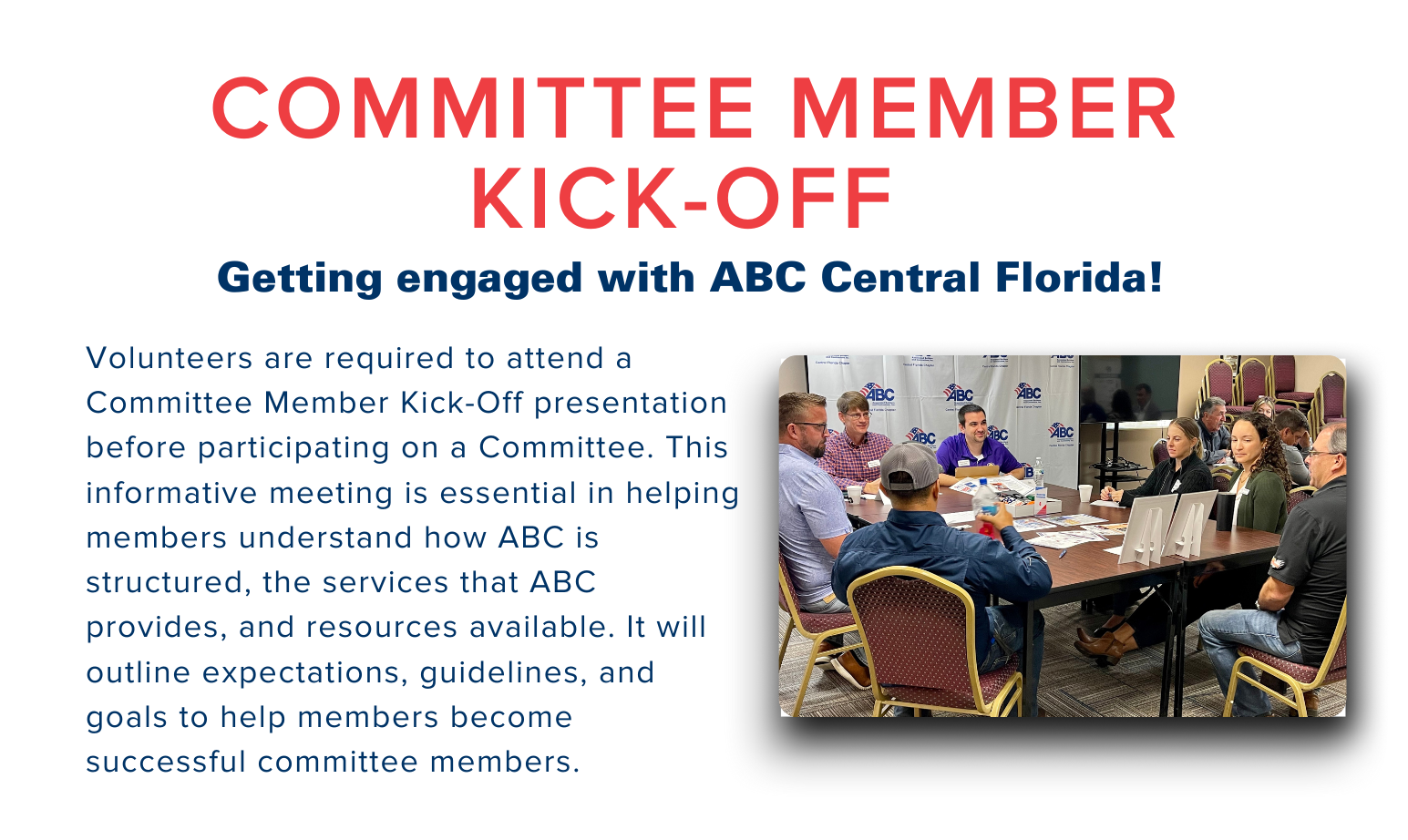 COMMITTEE MEMBER KICK-OFF

Getting engaged with ABC Central Florida!

Volunteers are required to attend a Committee Member Kick-Off presentation before participating on a Committee. This informative meeting is essential in helping members understand how ABC is structured, the services that ABC provides, and resources available. It will outline expectations, guidelines, and goals to help members become successful committee members.

ABC ABC ABC ABC ABC ABC